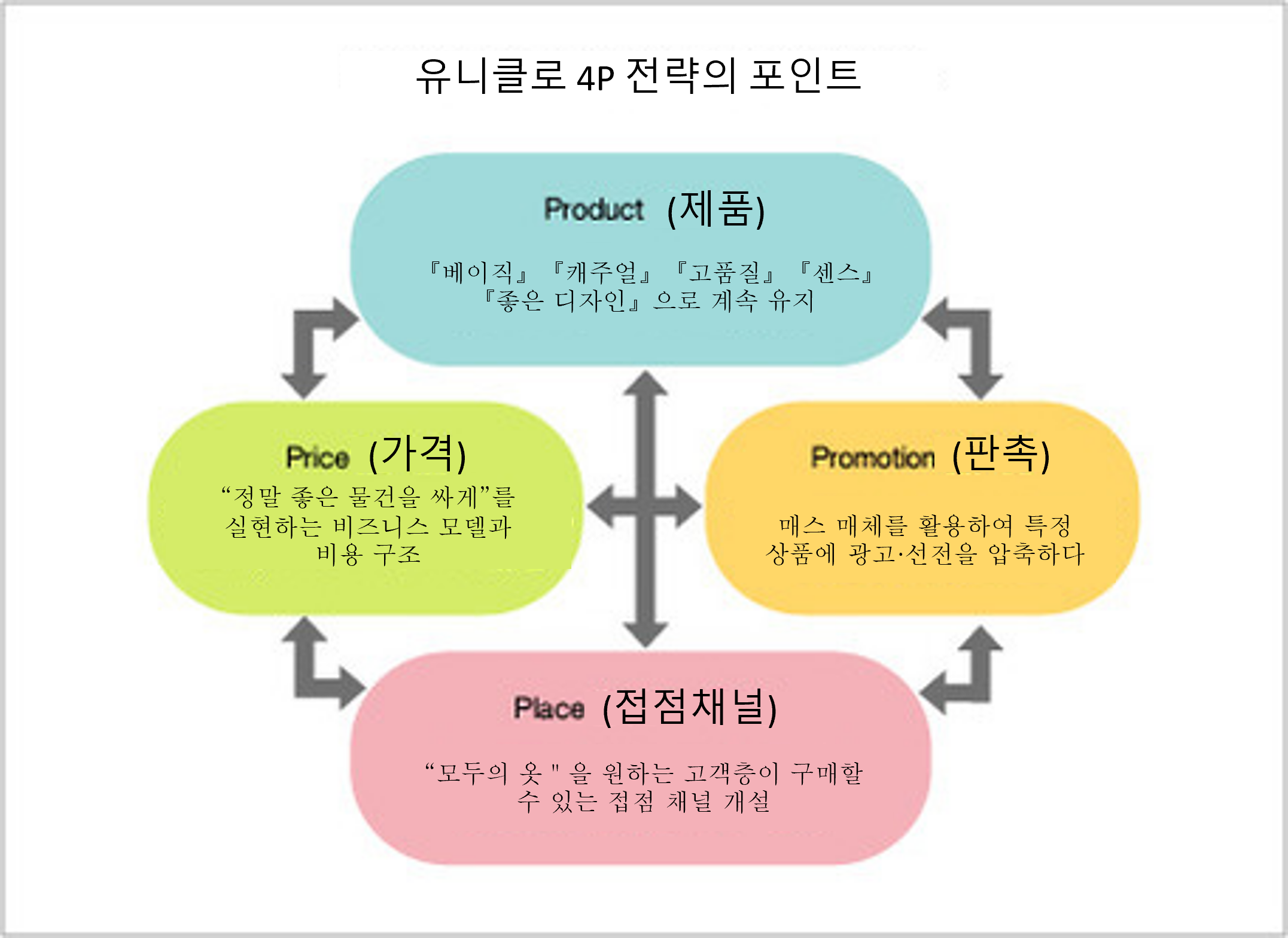 유니클로 4P 전략의 포인트

Product (제품)

『베이직』 『캐주얼』 『고품질』 『센스』 『좋은 디자인』으로 계속 유지

Price (가격)

“정말 좋은 물건을 싸게”를 실현하는 비즈니스 모델과 비용 구조

Promotion (판촉)

매스 매체를 활용하여 특정 상품에 광고·선전을 압축하다

Place (접점채널)

“모두의 옷 " 을 원하는 고객층이 구매할 수 있는 접점 채널 개설